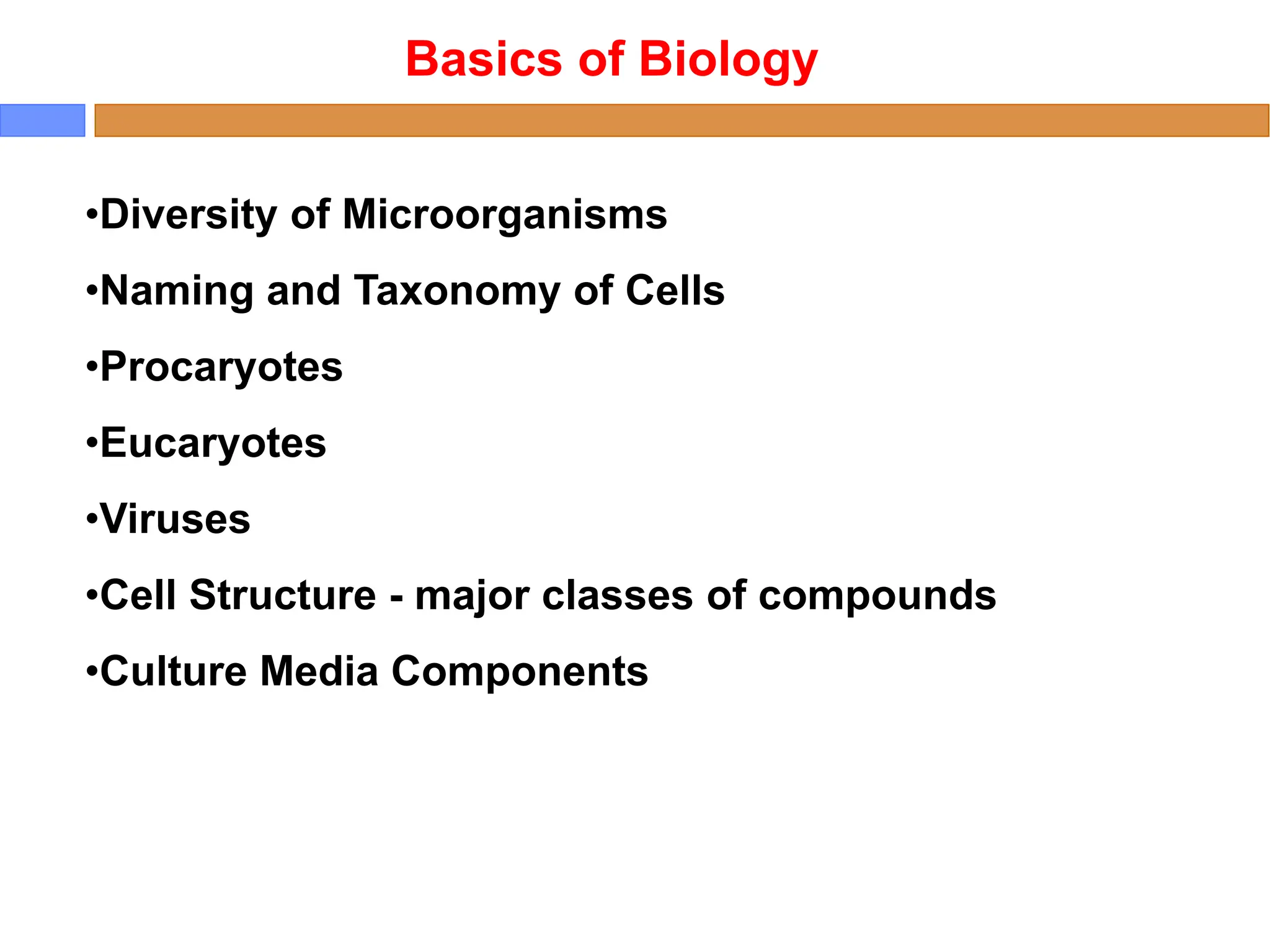 Basics of Biology

•Diversity of Microorganisms

•Naming and Taxonomy of Cells

•Procaryotes

•Eucaryotes

•Viruses

•Cell Structure - major classes of compounds

•Culture Media Components